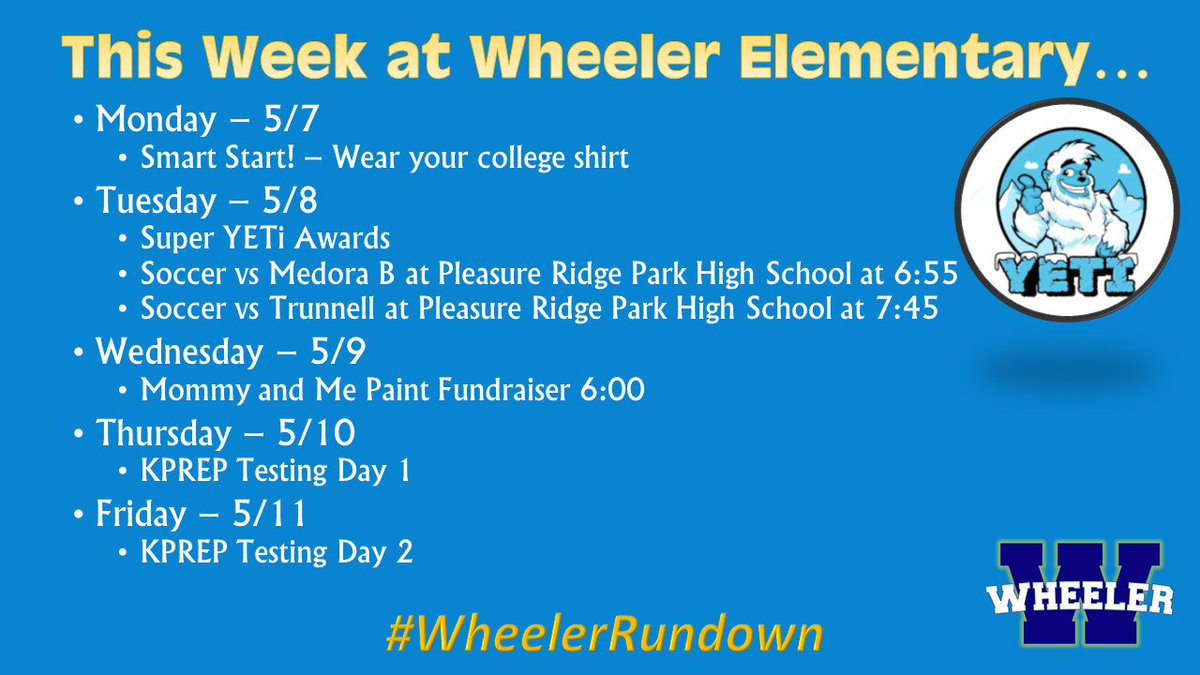 This Week at Wheeler Elementary…

• Monday – 5/7
  • Smart Start! – Wear your college shirt
• Tuesday – 5/8
  • Super YETi Awards
  • Soccer vs Medora B at Pleasure Ridge Park High School at 6:55
  • Soccer vs Trunnell at Pleasure Ridge Park High School at 7:45
• Wednesday – 5/9
  • Mommy and Me Paint Fundraiser 6:00
• Thursday – 5/10
  • KPREP Testing Day 1
• Friday – 5/11
  • KPREP Testing Day 2

YETI

W WHEELER

#WheelerRundown